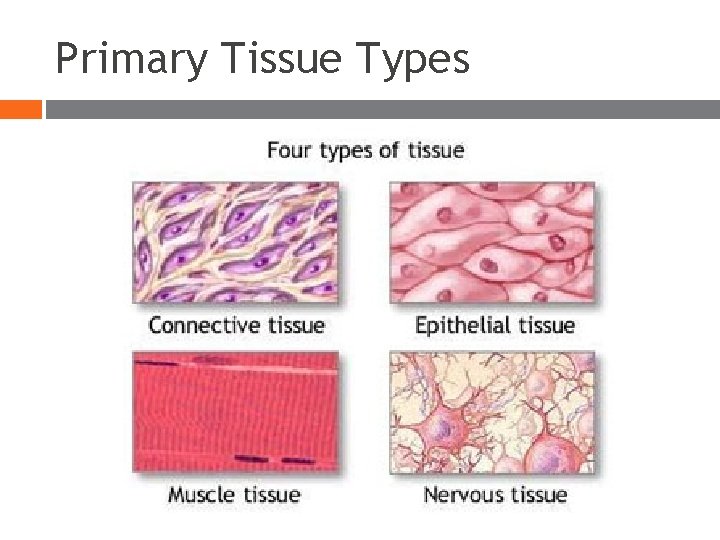 Primary Tissue Types

Four types of tissue

Connective tissue

Epithelial tissue

Muscle tissue

Nervous tissue